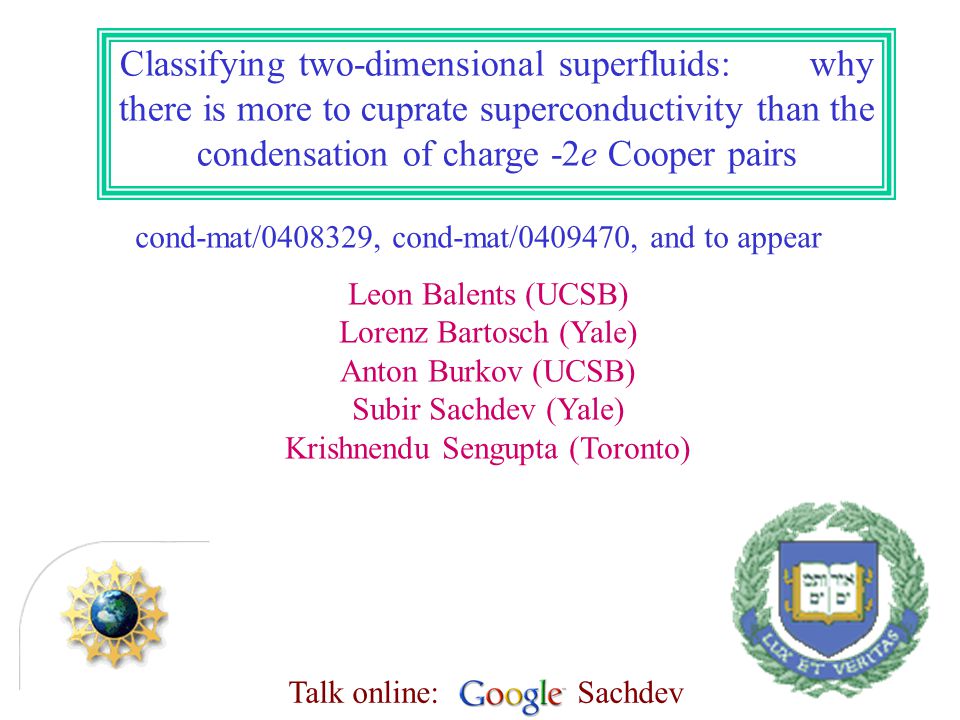 Classifying two-dimensional superfluids: why there is more to cuprate superconductivity than the condensation of charge -2$e$ Cooper pairs

cond-mat/0408329, cond-mat/0409470, and to appear

Leon Balents (UCSB)
Lorenz Bartosch (Yale)
Anton Burkov (UCSB)
Subir Sachdev (Yale)
Krishnendu Sengupta (Toronto)

אורים ותמים

LUX ET VERITAS

Talk online: Google Sachdev